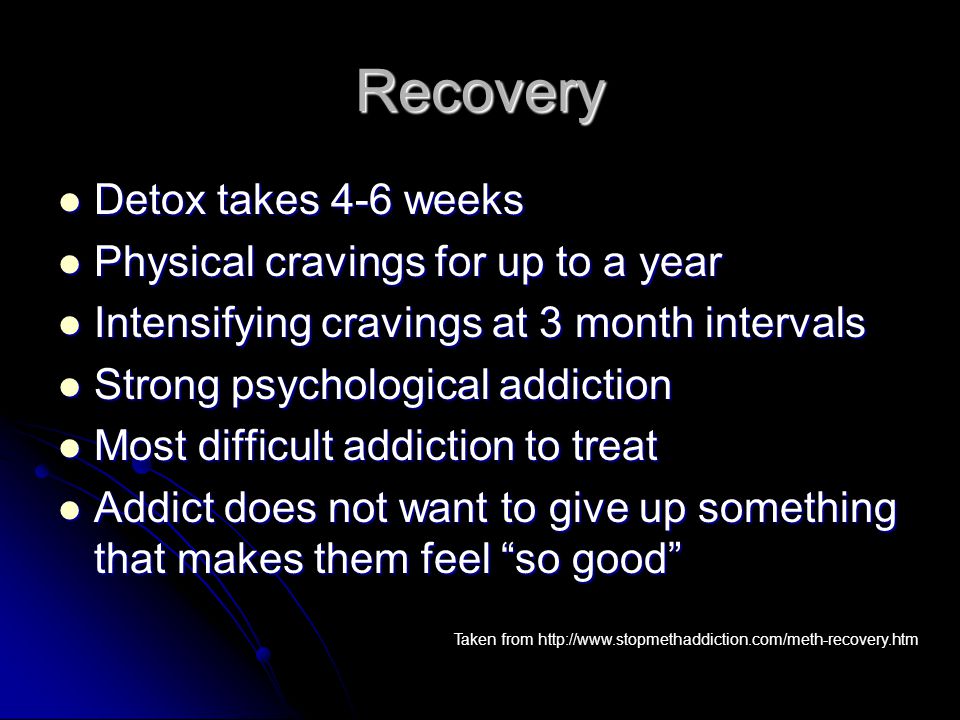 Recovery

- Detox takes 4-6 weeks
- Physical cravings for up to a year
- Intensifying cravings at 3 month intervals
- Strong psychological addiction
- Most difficult addiction to treat
- Addict does not want to give up something that makes them feel “so good”

Taken from http://www.stopmethaddiction.com/meth-recovery.htm